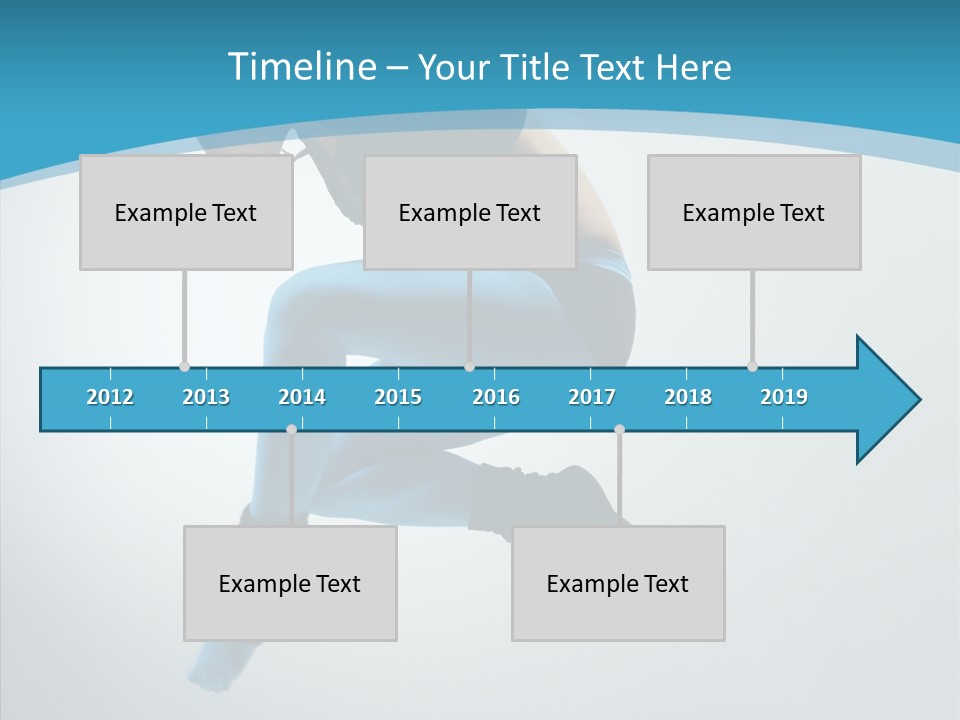 Timeline – Your Title Text Here

Example Text

Example Text

Example Text

2012 2013 2014 2015 2016 2017 2018 2019

Example Text

Example Text